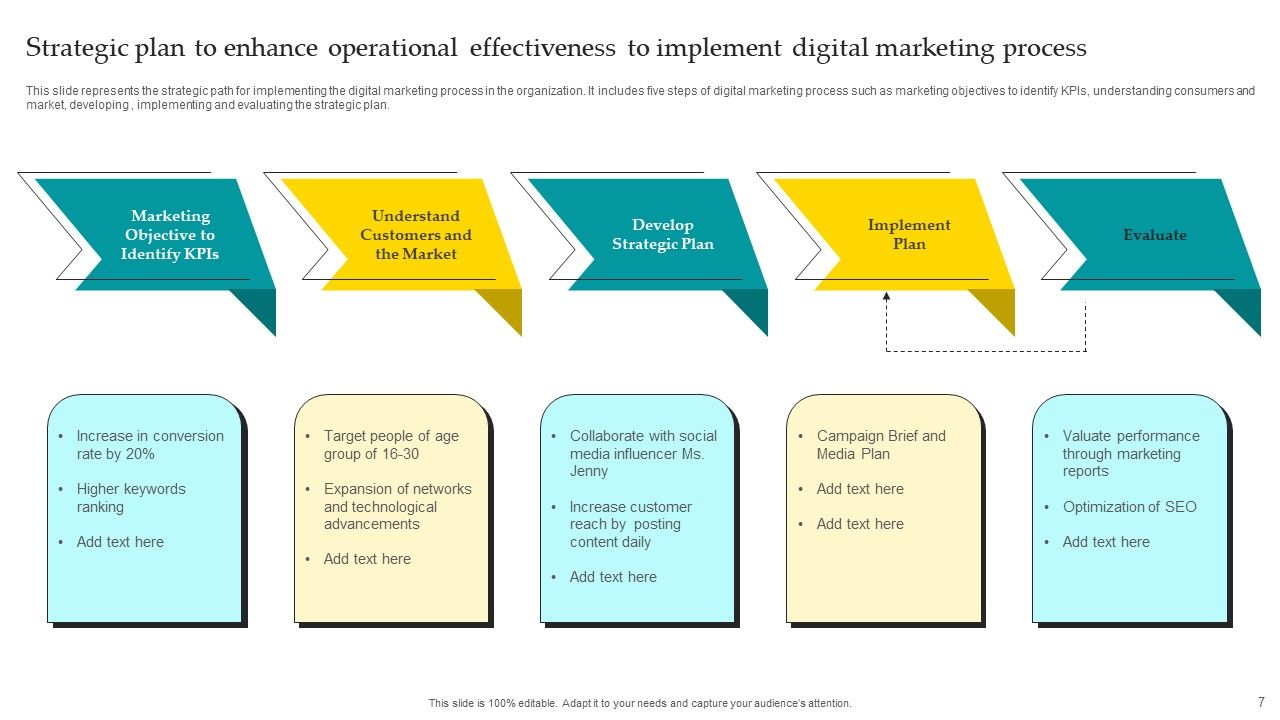 Strategic plan to enhance operational effectiveness to implement digital marketing process

This slide represents the strategic path for implementing the digital marketing process in the organization. It includes five steps of digital marketing process such as marketing objectives to identify KPIs, understanding consumers and market, developing , implementing and evaluating the strategic plan.

Marketing Objective to Identify KPIs

Understand Customers and the Market

Develop Strategic Plan

Implement Plan

Evaluate

• Increase in conversion rate by 20%
• Higher keywords ranking
• Add text here

• Target people of age group of 16-30
• Expansion of networks and technological advancements
• Add text here

• Collaborate with social media influencer Ms. Jenny
• Increase customer reach by posting content daily
• Add text here

• Campaign Brief and Media Plan
• Add text here
• Add text here

• Valuate performance through marketing reports
• Optimization of SEO
• Add text here

This slide is 100% editable. Adapt it to your needs and capture your audience's attention.

7